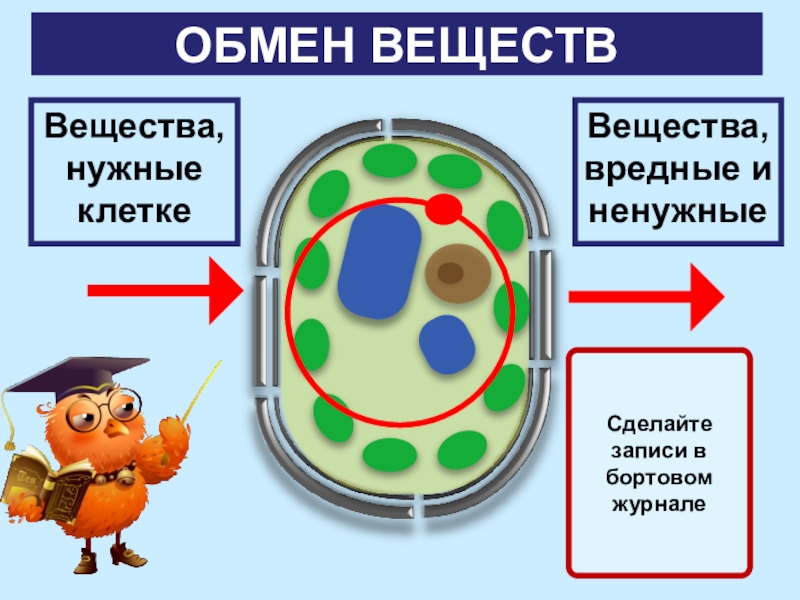 ОБМЕН ВЕЩЕСТВ

Вещества, нужные клетке

Вещества, вредные и ненужные

Сделайте записи в бортовом журнале